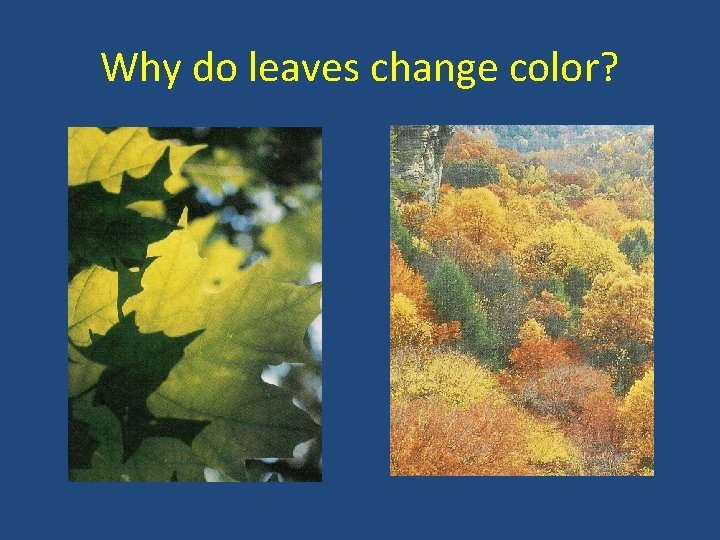 Why do leaves change color?